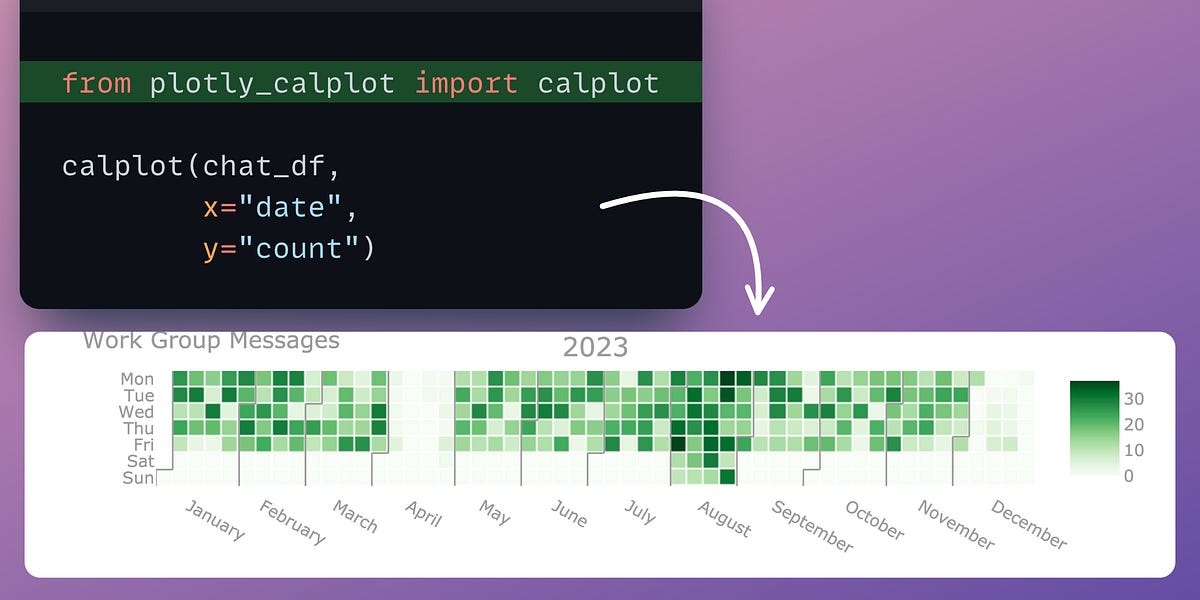 from plotly_calplot import calplot

calplot(chat_df,
        x="date",
        y="count")

Work Group Messages

2023

Mon
Tue
Wed
Thu
Fri
Sat
Sun

January
February
March
April
May
June
July
August
September
October
November
December

30
20
10
0